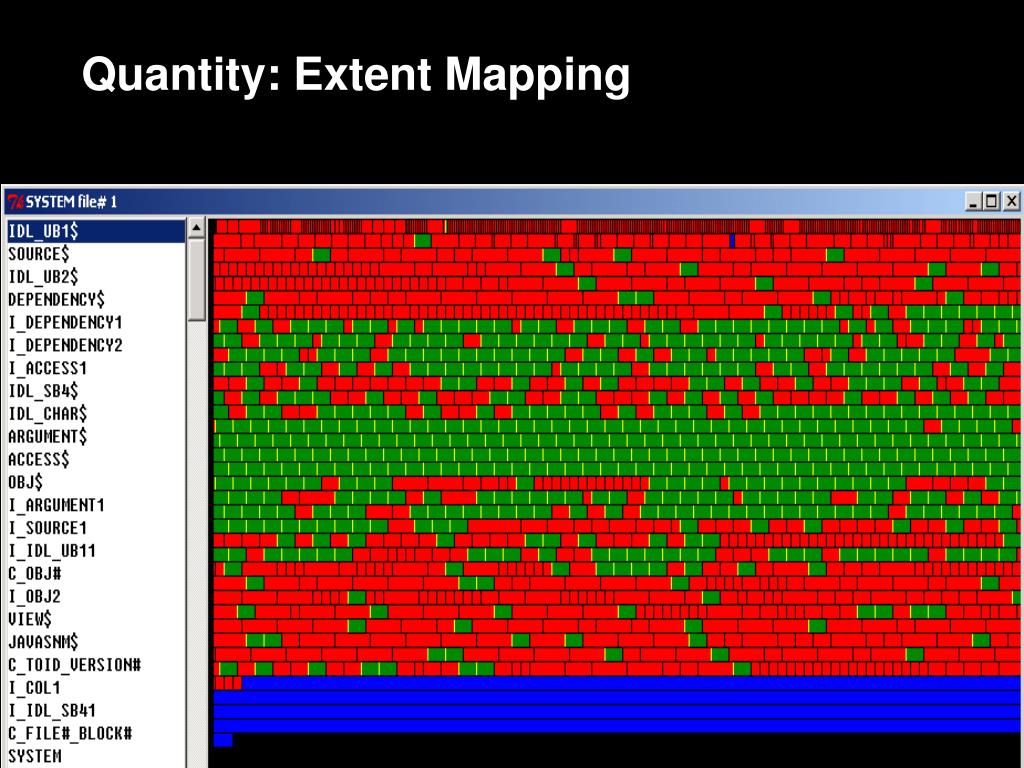 Quantity: Extent Mapping

SYSTEM file# 1

IDL_UB1$
SOURCE$
IDL_UB2$
DEPENDENCY$
I_DEPENDENCY1
I_DEPENDENCY2
I_ACCESS1
IDL_SB4$
IDL_CHAR$
ARGUMENT$
ACCESS$
OBJ$
I_ARGUMENT1
I_SOURCE1
I_IDL_UB11
C_OBJ#
I_OBJ2
VIEW$
JAVASNM$
C_TOID_VERSION#
I_COL1
I_IDL_SB41
C_FILE#_BLOCK#
SYSTEM